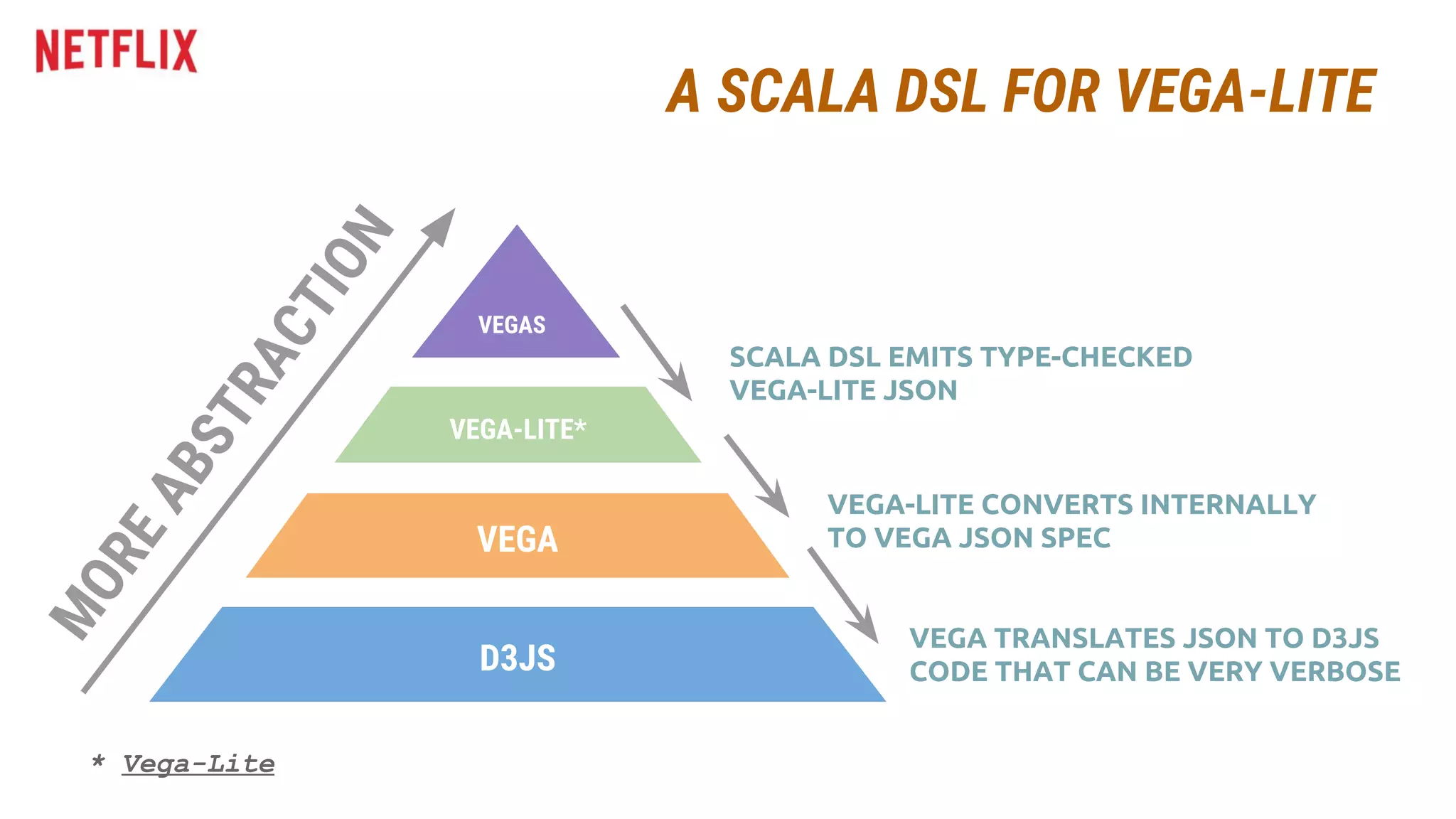 NETFLIX

A SCALA DSL FOR VEGA-LITE

MORE ABSTRACTION

VEGAS

VEGA-LITE*

VEGA

D3JS

SCALA DSL EMITS TYPE-CHECKED VEGA-LITE JSON

VEGA-LITE CONVERTS INTERNALLY TO VEGA JSON SPEC

VEGA TRANSLATES JSON TO D3JS CODE THAT CAN BE VERY VERBOSE

* Vega-Lite